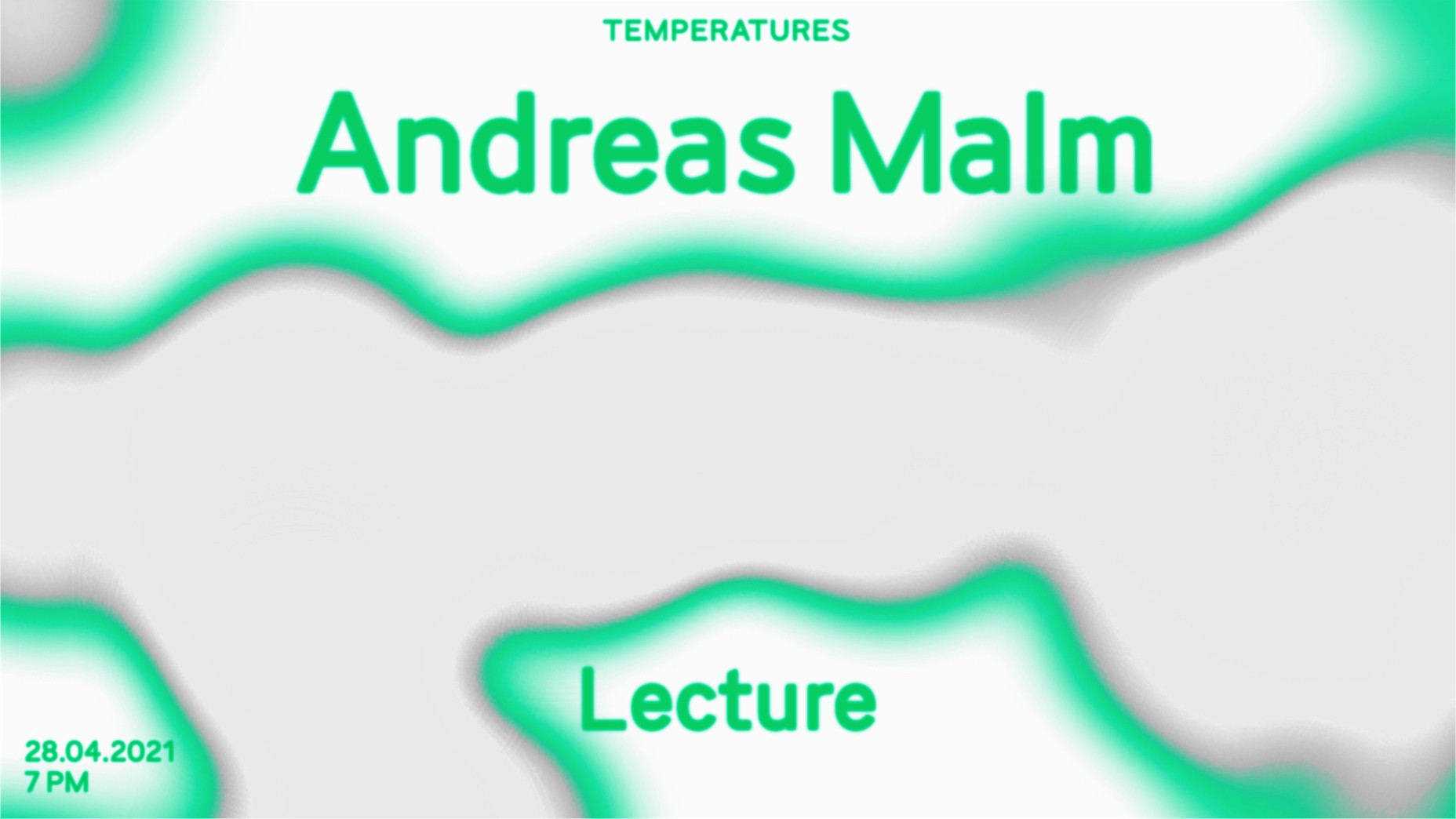 TEMPERATURES

Andreas Malm

Lecture

28.04.2021
7 PM